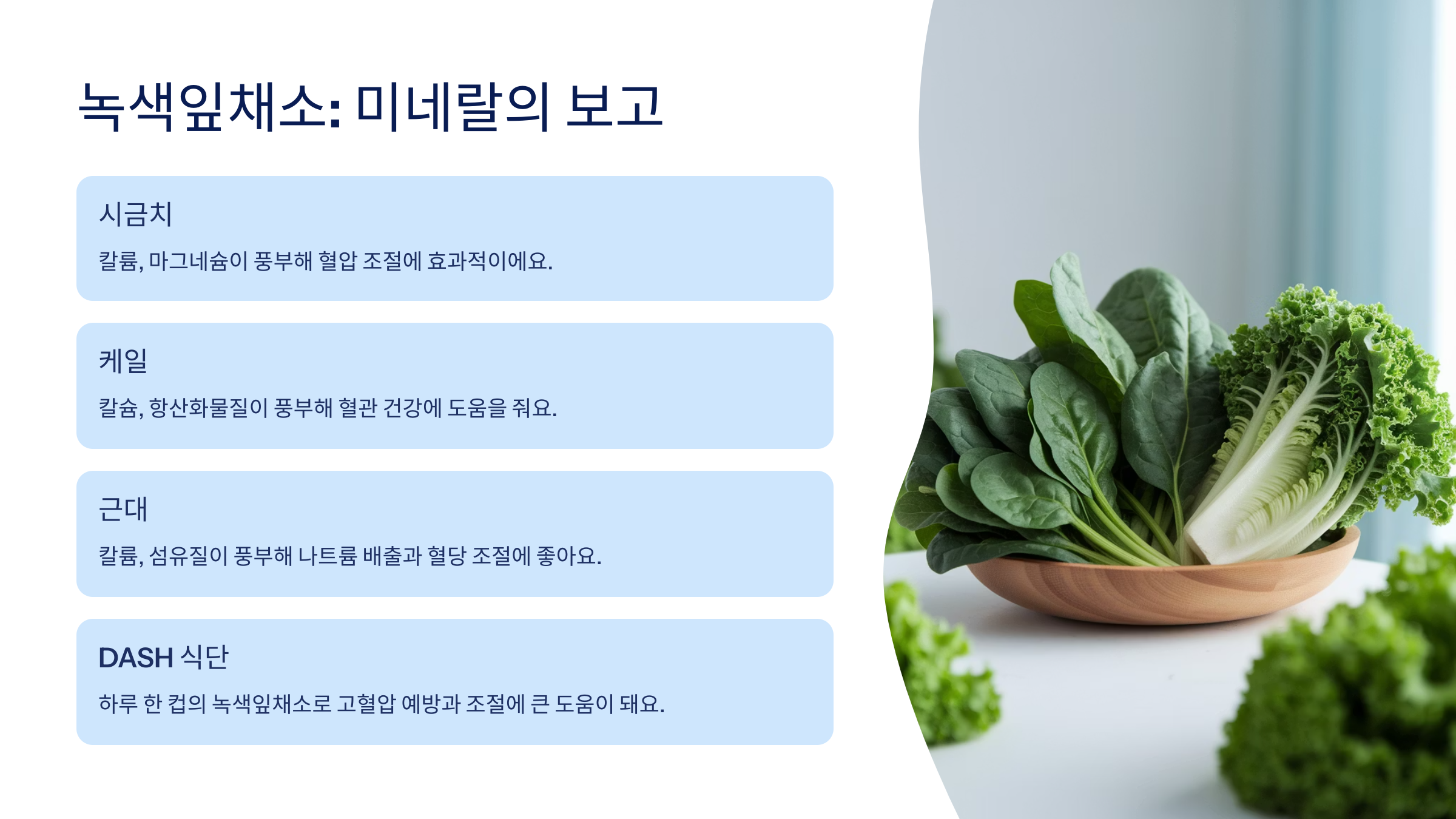 녹색잎채소: 미네랄의 보고

시금치

칼륨, 마그네슘이 풍부해 혈압 조절에 효과적이에요.

케일

칼슘, 항산화물질이 풍부해 혈관 건강에 도움을 줘요.

근대

칼륨, 섬유질이 풍부해 나트륨 배출과 혈당 조절에 좋아요.

DASH 식단

하루 한 컵의 녹색잎채소로 고혈압 예방과 조절에 큰 도움이 돼요.